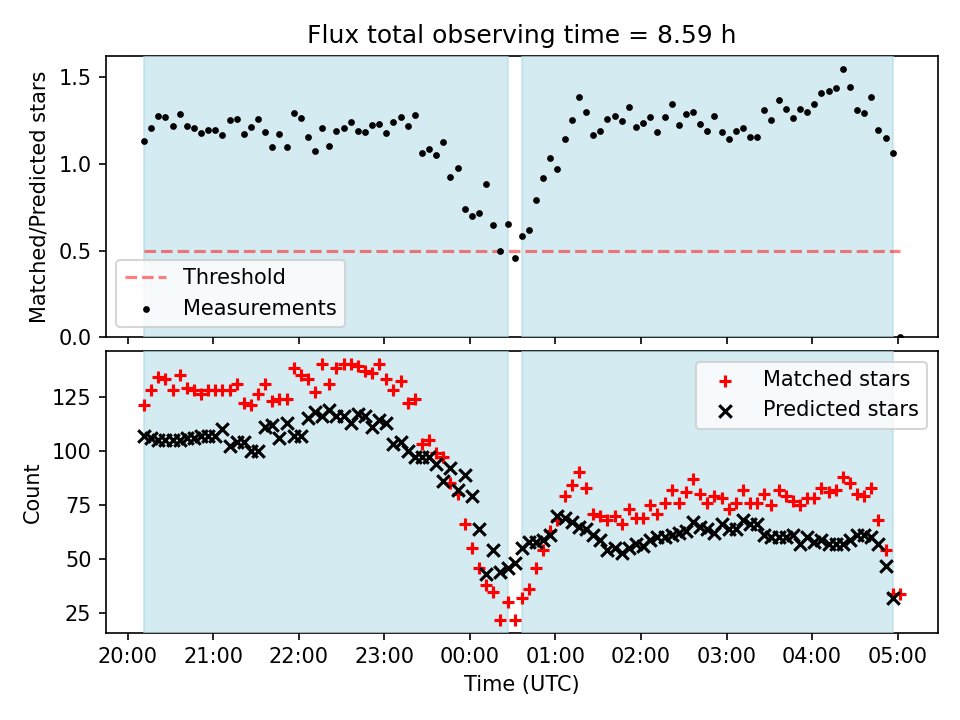 Flux total observing time = 8.59 h

Matched/Predicted stars

1.5
1.0
0.5
0.0

Threshold
Measurements

Count

125
100
75
50
25

Matched stars
Predicted stars

20:00 21:00 22:00 23:00 00:00 01:00 02:00 03:00 04:00 05:00

Time (UTC)